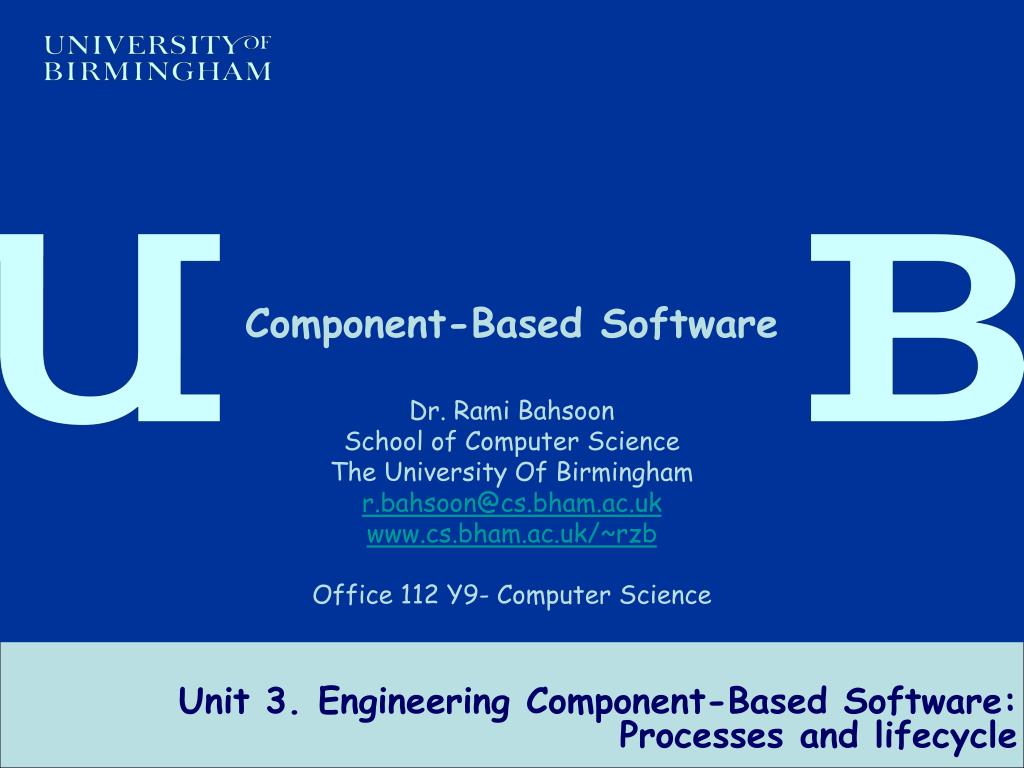 UNIVERSITY OF BIRMINGHAM

U B

Component-Based Software

Dr. Rami Bahsoon
School of Computer Science
The University Of Birmingham
r.bahsoon@cs.bham.ac.uk
www.cs.bham.ac.uk/~rzb

Office 112 Y9- Computer Science

Unit 3. Engineering Component-Based Software: Processes and lifecycle